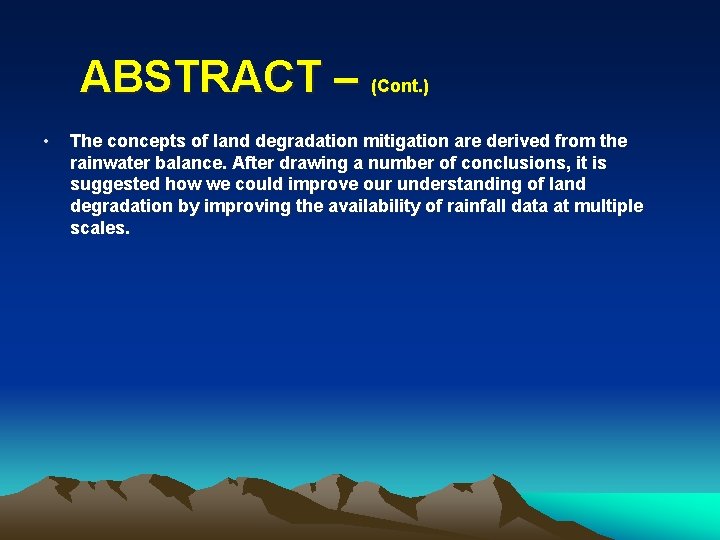 ABSTRACT – (Cont.)

• The concepts of land degradation mitigation are derived from the rainwater balance. After drawing a number of conclusions, it is suggested how we could improve our understanding of land degradation by improving the availability of rainfall data at multiple scales.